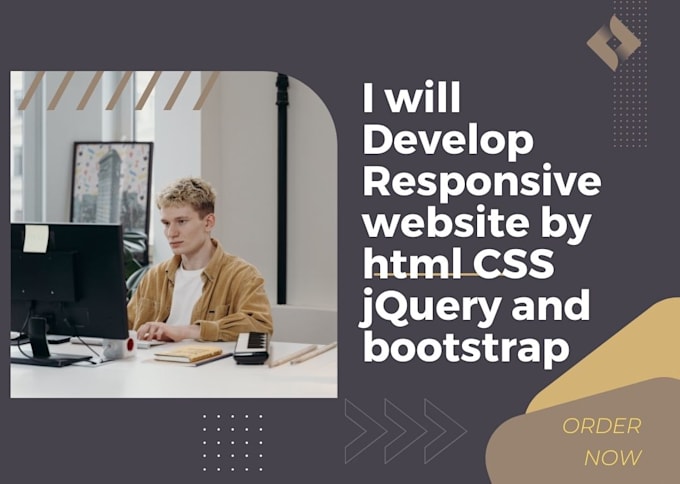 I will Develop Responsive website by html CSS jQuery and bootstrap

ORDER NOW